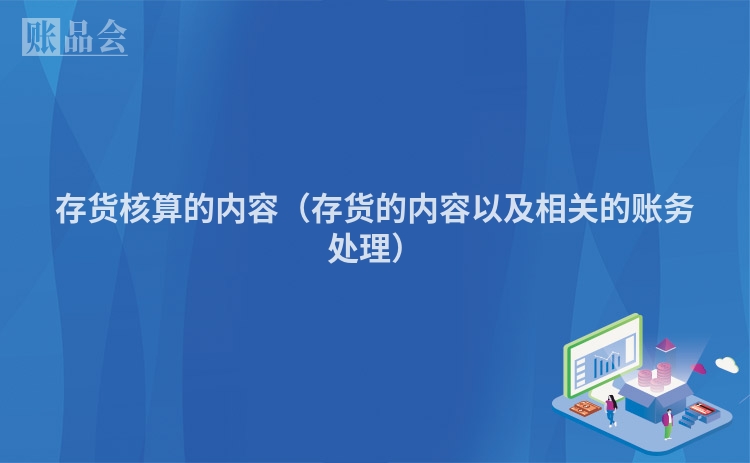 账品会

存货核算的内容（存货的内容以及相关的账务处理）